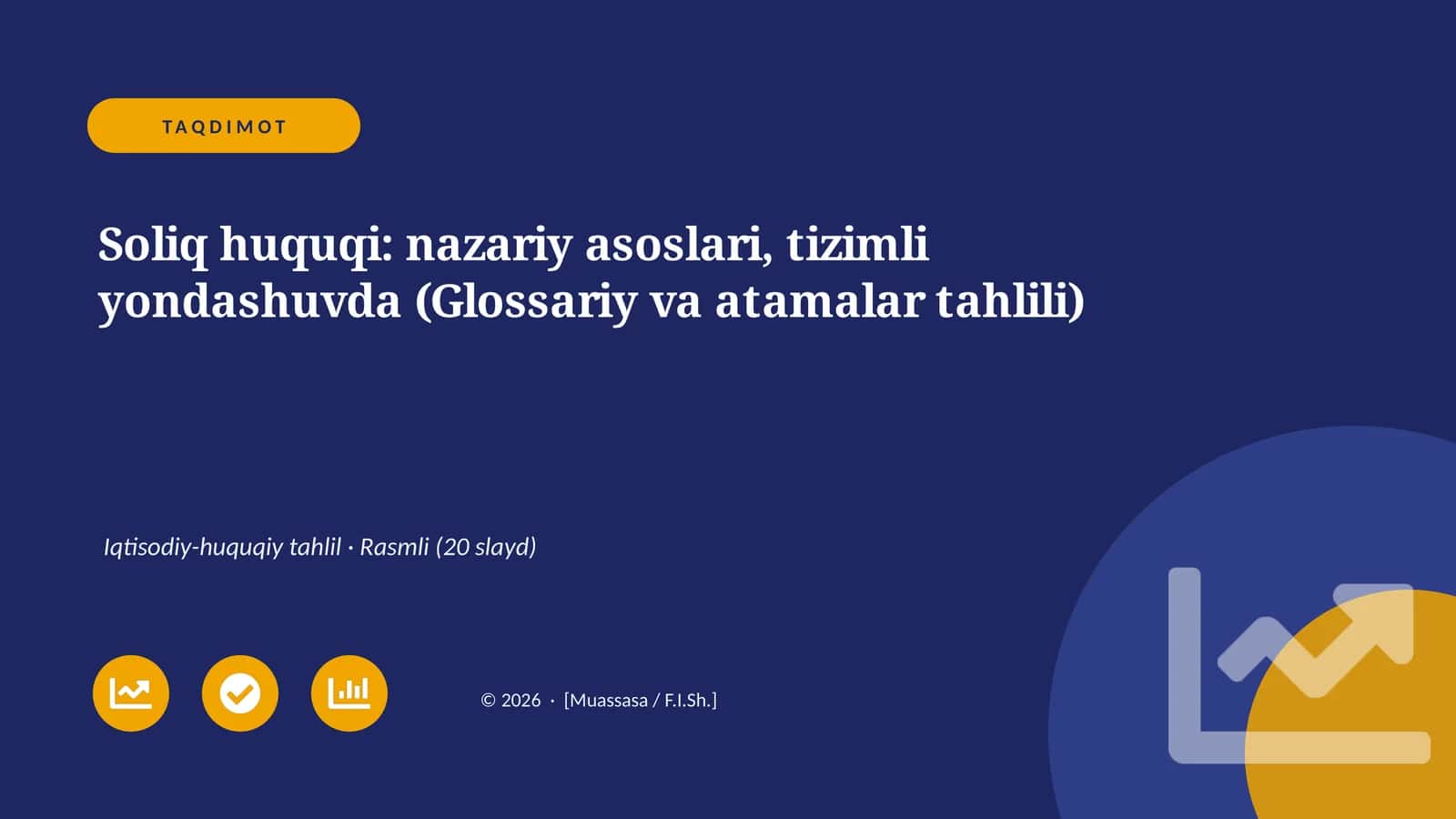 TAQDIMOT

Soliq huquqi: nazariy asoslari, tizimli yondashuvda (Glossariy va atamalar tahlili)

Iqtisodiy-huquqiy tahlil · Rasmli (20 slayd)

© 2026 · [Muassasa / F.I.Sh.]